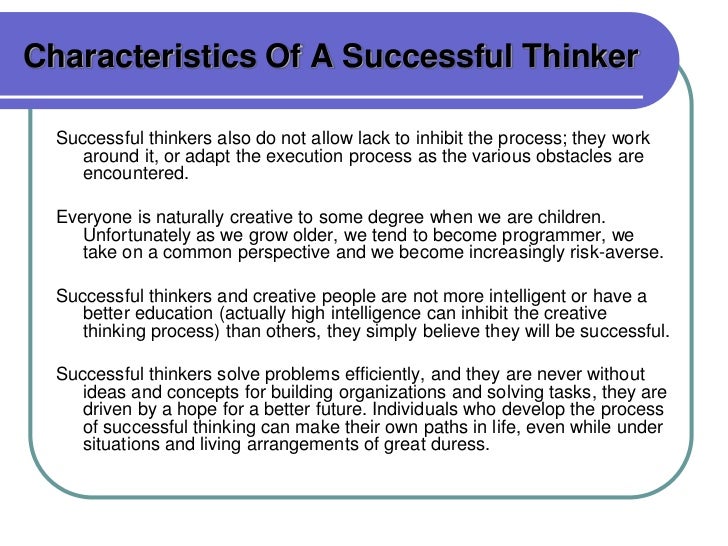 Characteristics Of A Successful Thinker

Successful thinkers also do not allow lack to inhibit the process; they work around it, or adapt the execution process as the various obstacles are encountered.

Everyone is naturally creative to some degree when we are children. Unfortunately as we grow older, we tend to become programmer, we take on a common perspective and we become increasingly risk-averse.

Successful thinkers and creative people are not more intelligent or have a better education (actually high intelligence can inhibit the creative thinking process) than others, they simply believe they will be successful.

Successful thinkers solve problems efficiently, and they are never without ideas and concepts for building organizations and solving tasks, they are driven by a hope for a better future. Individuals who develop the process of successful thinking can make their own paths in life, even while under situations and living arrangements of great duress.